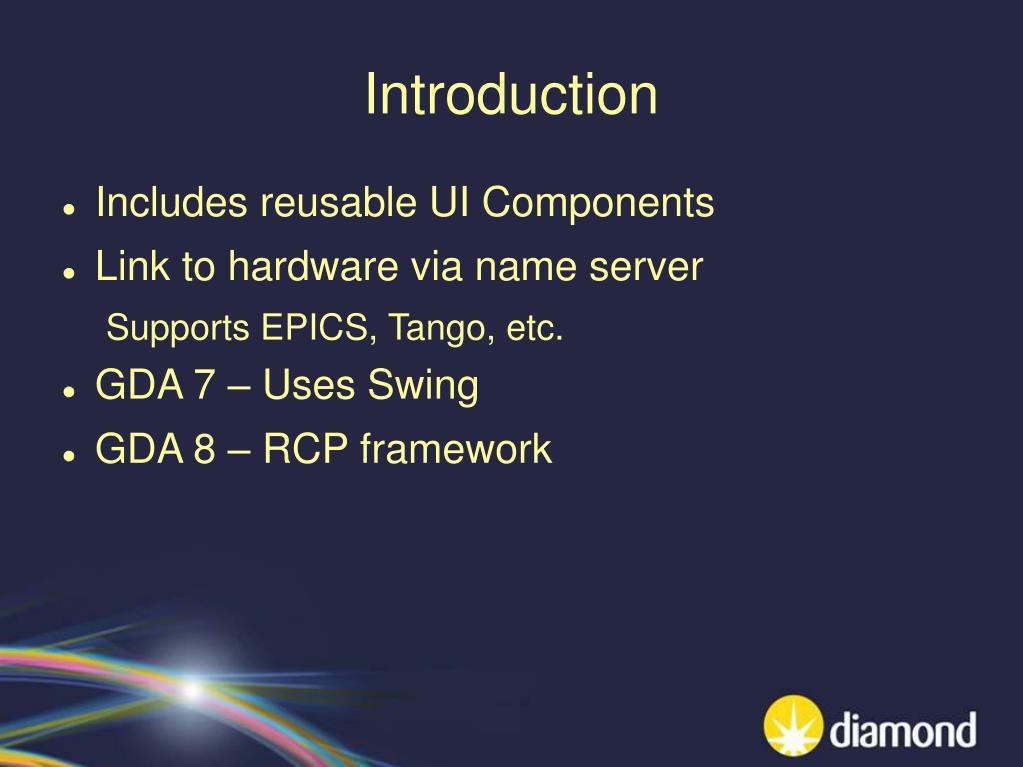 Introduction

- Includes reusable UI Components
- Link to hardware via name server

Supports EPICS, Tango, etc.

- GDA 7 – Uses Swing
- GDA 8 – RCP framework

diamond